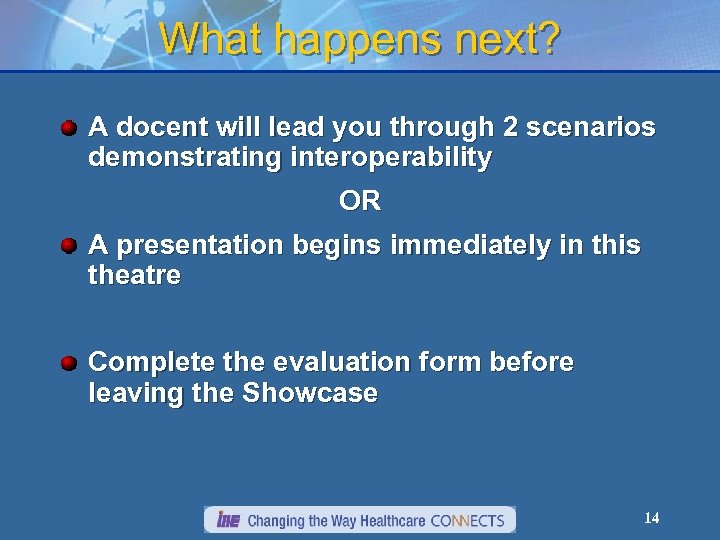 What happens next?

A docent will lead you through 2 scenarios demonstrating interoperability

OR

A presentation begins immediately in this theatre

Complete the evaluation form before leaving the Showcase

IHE Changing the Way Healthcare CONNECTS

14